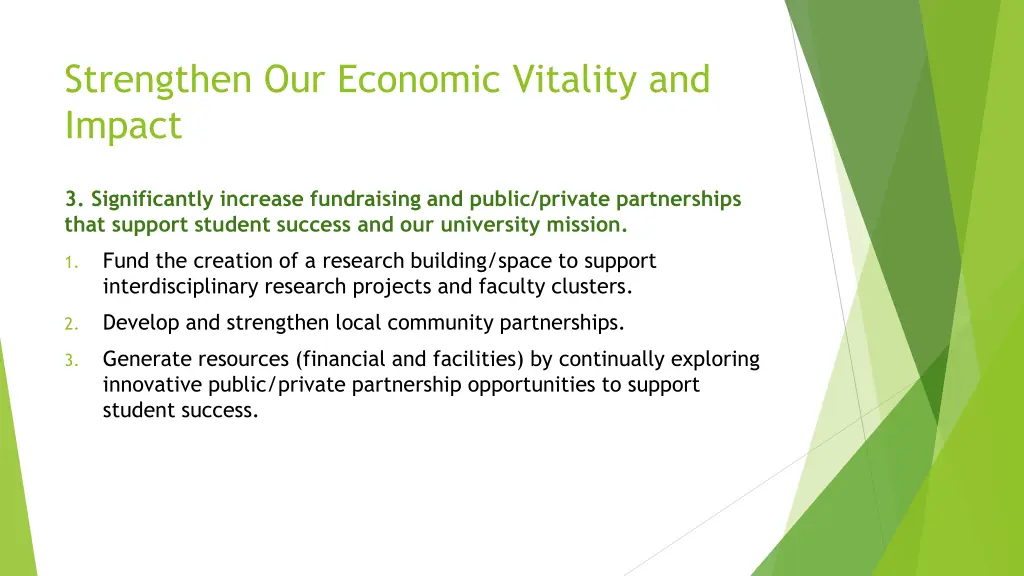 Strengthen Our Economic Vitality and Impact

3. Significantly increase fundraising and public/private partnerships that support student success and our university mission.

1. Fund the creation of a research building/space to support interdisciplinary research projects and faculty clusters.
2. Develop and strengthen local community partnerships.
3. Generate resources (financial and facilities) by continually exploring innovative public/private partnership opportunities to support student success.